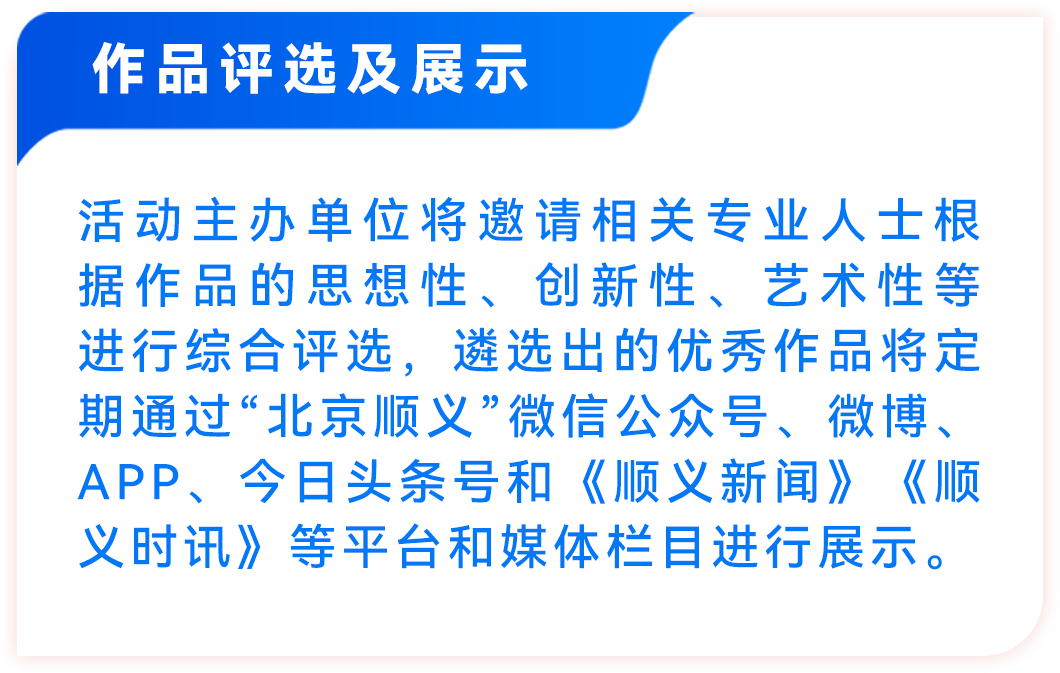 作品评选及展示

活动主办单位将邀请相关专业人士根据作品的思想性、创新性、艺术性等进行综合评选，遴选出的优秀作品将定期通过“北京顺义”微信公众号、微博、APP、今日头条号和《顺义新闻》《顺义时讯》等平台和媒体栏目进行展示。